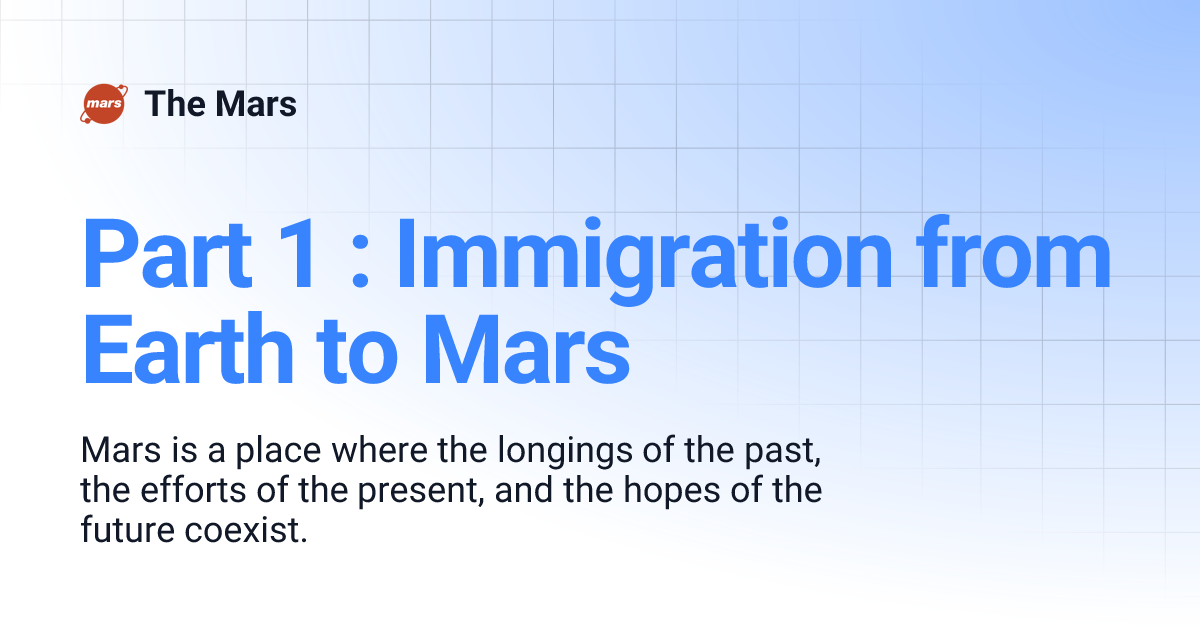 mars The Mars

Part 1 : Immigration from Earth to Mars

Mars is a place where the longings of the past, the efforts of the present, and the hopes of the future coexist.